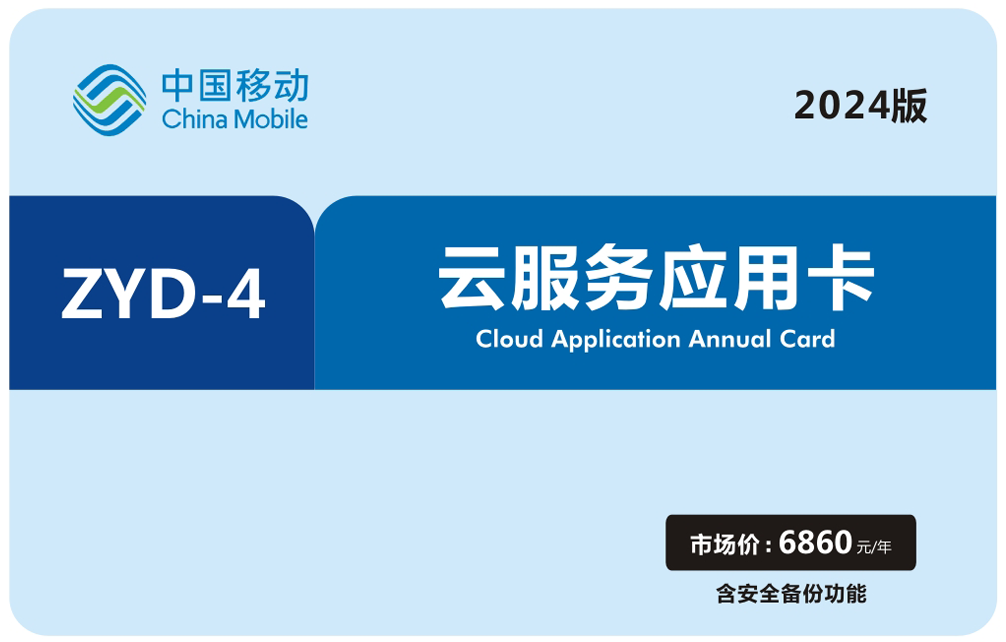 中国移动
China Mobile

2024版

ZYD-4

云服务应用卡
Cloud Application Annual Card

市场价：6860元/年

含安全备份功能